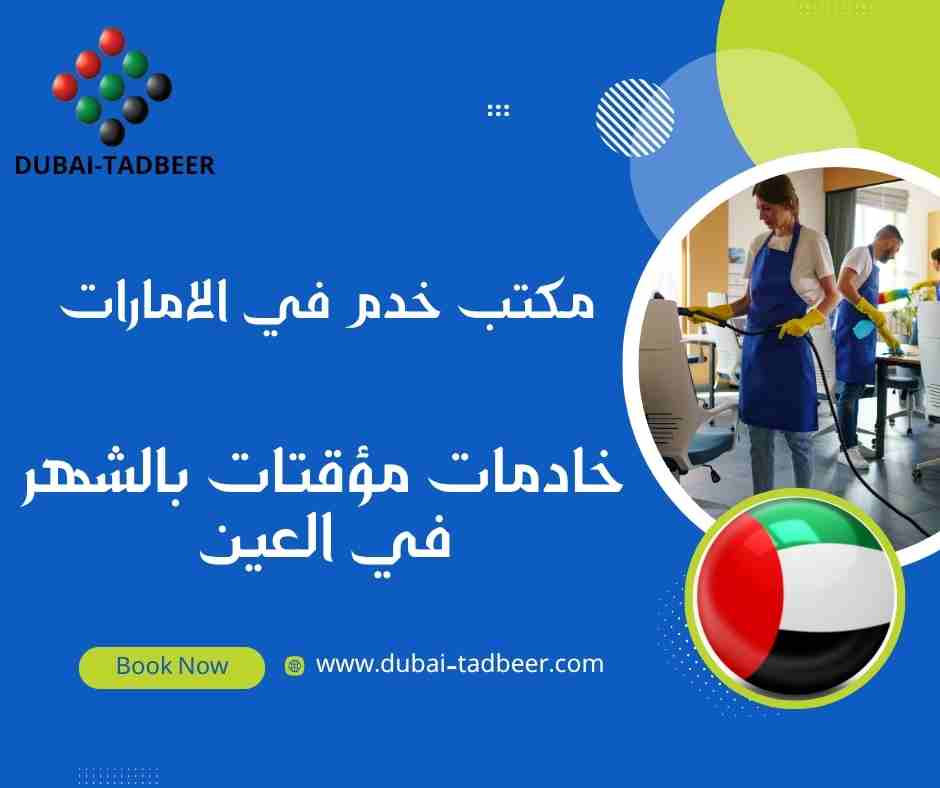 DUBAI-TADBEER

مكتب خدم في الامارات

خادمات مؤقتات بالشهر في العين

Book Now

www.dubai-tadbeer.com